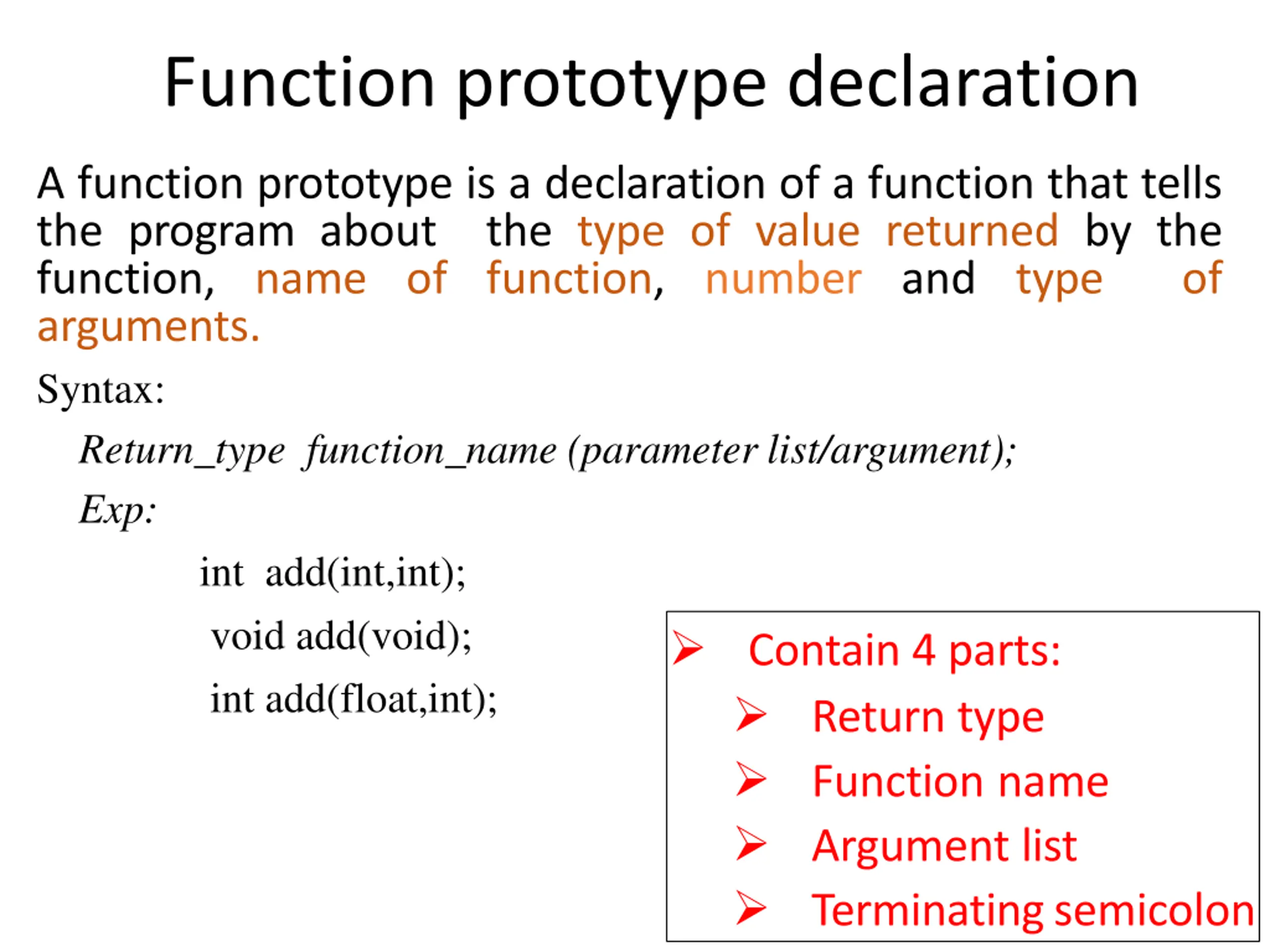 Function prototype declaration

A function prototype is a declaration of a function that tells the program about the type of value returned by the function, name of function, number and type of arguments.

Syntax:

Return_type function_name (parameter list/argument);

Exp:

int add(int,int);

void add(void);

int add(float,int);

➢ Contain 4 parts:
➢ Return type
➢ Function name
➢ Argument list
➢ Terminating semicolon